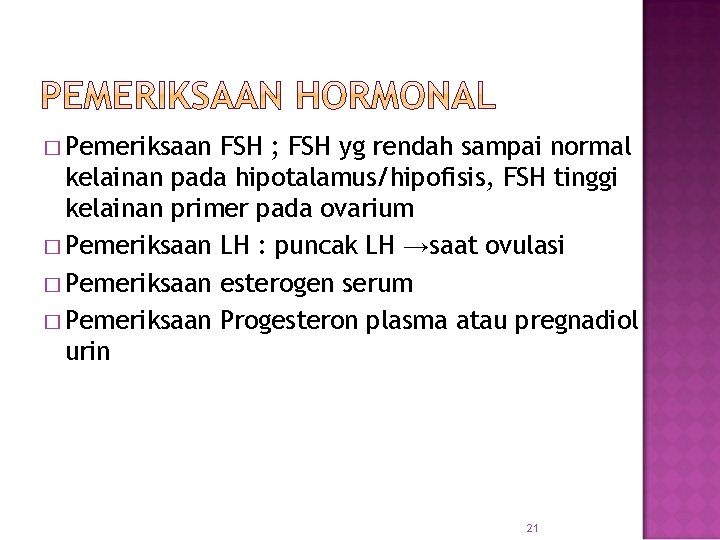 PEMERIKSAAN HORMONAL

□ Pemeriksaan FSH ; FSH yg rendah sampai normal kelainan pada hipotalamus/hipofisis, FSH tinggi kelainan primer pada ovarium

□ Pemeriksaan LH : puncak LH →saat ovulasi

□ Pemeriksaan esterogen serum

□ Pemeriksaan Progesteron plasma atau pregnadiol urin

21